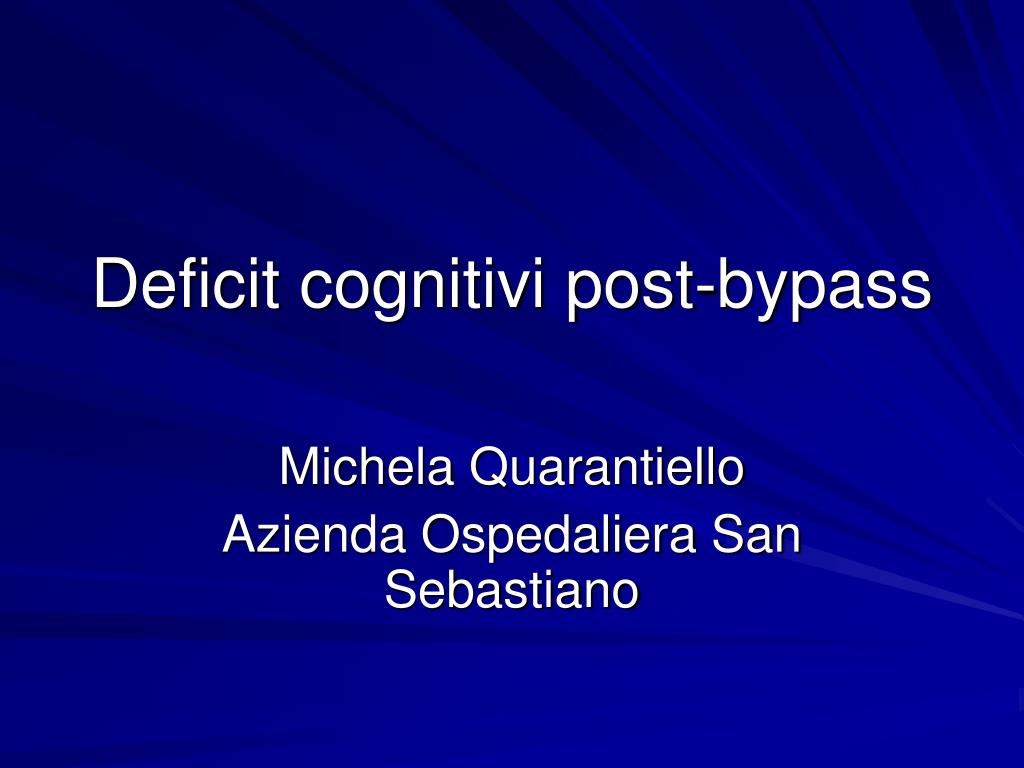 Deficit cognitivi post-bypass

Michela Quarantiello
Azienda Ospedaliera San Sebastiano